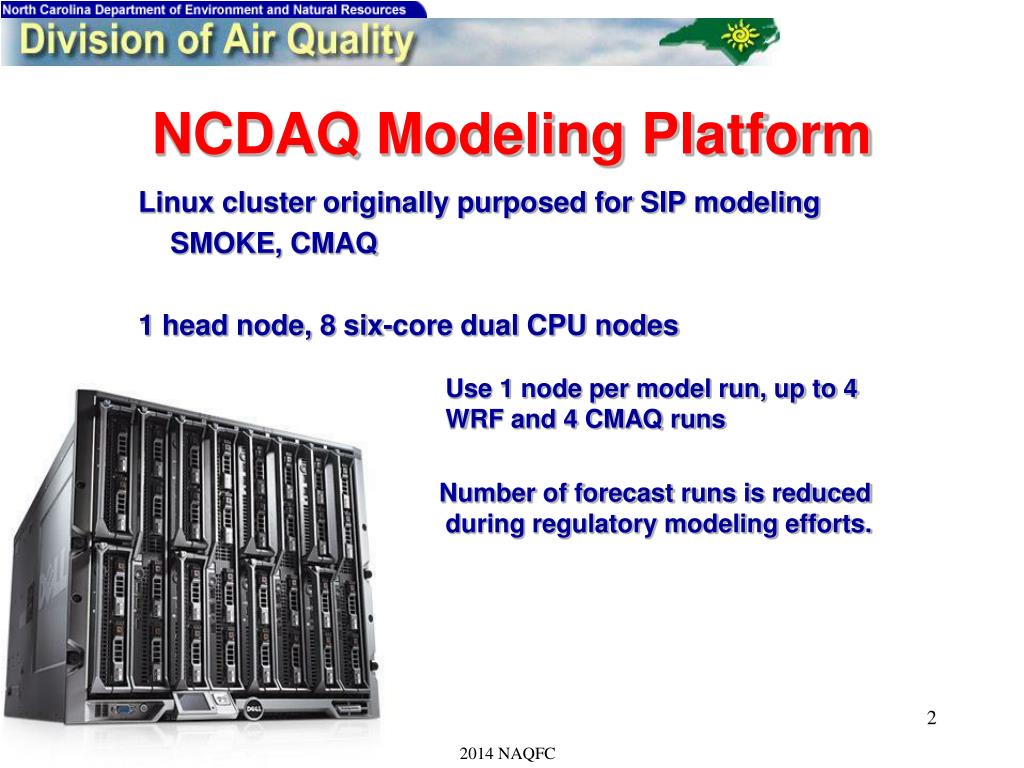 North Carolina Department of Environment and Natural Resources
Division of Air Quality

NCDAQ Modeling Platform

Linux cluster originally purposed for SIP modeling
SMOKE, CMAQ

1 head node, 8 six-core dual CPU nodes

Use 1 node per model run, up to 4 WRF and 4 CMAQ runs

Number of forecast runs is reduced during regulatory modeling efforts.

DELL

2

2014 NAQFC